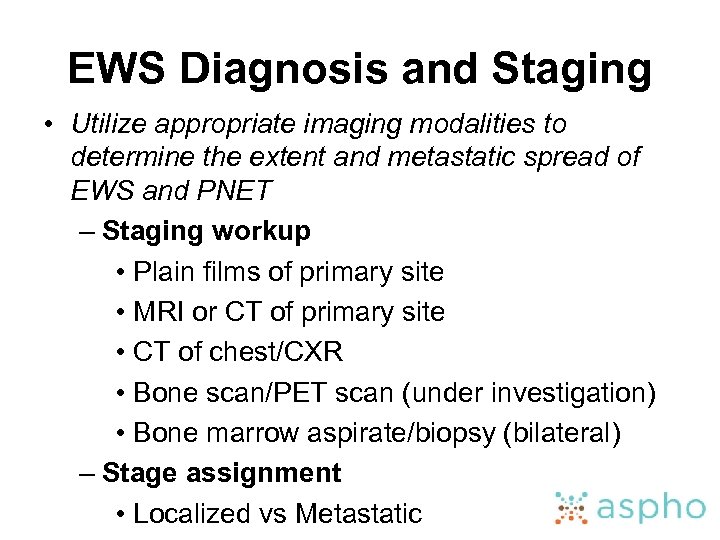 EWS Diagnosis and Staging

• Utilize appropriate imaging modalities to determine the extent and metastatic spread of EWS and PNET

– Staging workup

• Plain films of primary site

• MRI or CT of primary site

• CT of chest/CXR

• Bone scan/PET scan (under investigation)

• Bone marrow aspirate/biopsy (bilateral)

– Stage assignment

• Localized vs Metastatic

aspho